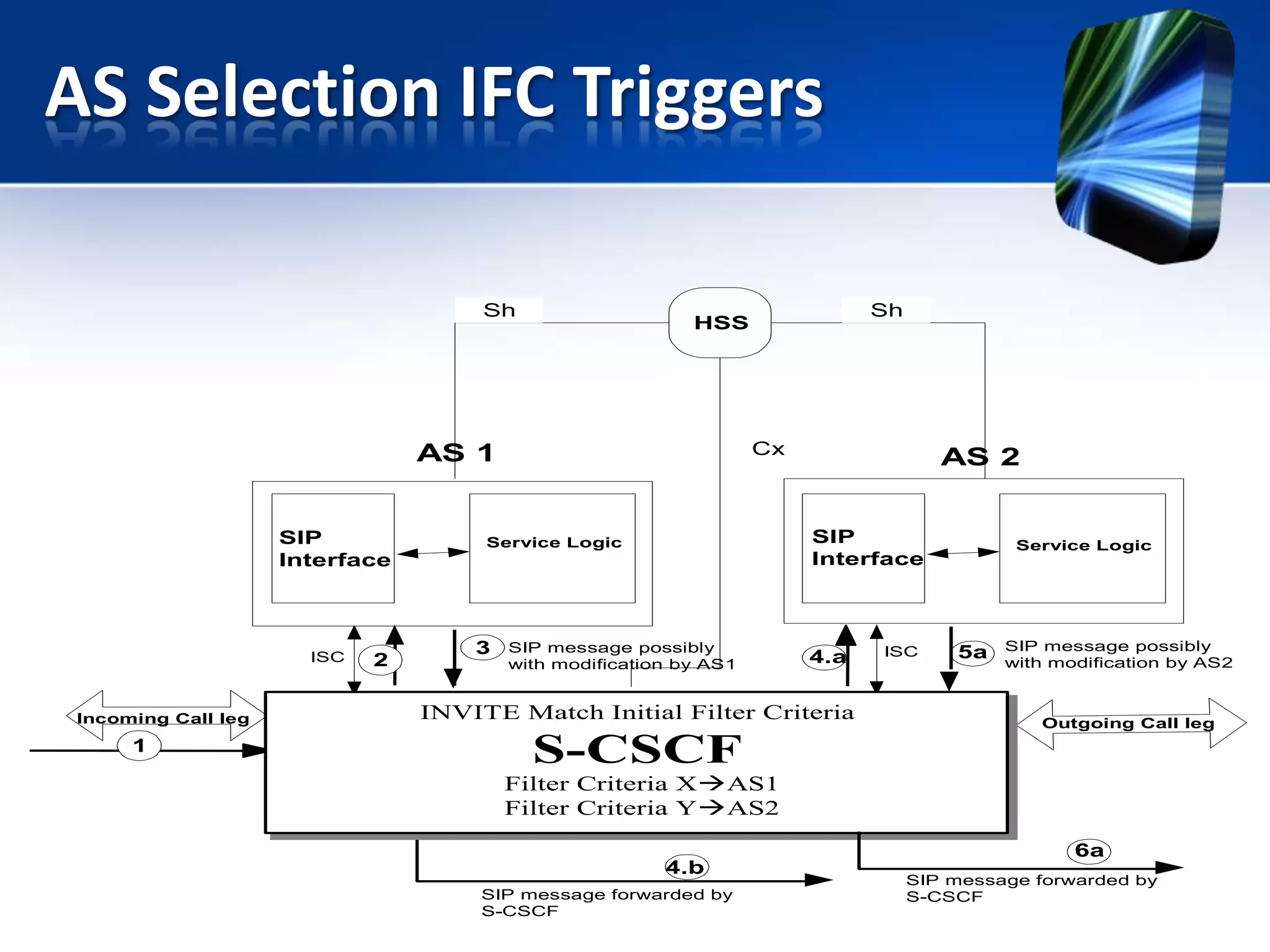 AS Selection IFC Triggers

Sh

HSS

Sh

AS 1

Cx

AS 2

SIP Interface

Service Logic

SIP Interface

Service Logic

ISC

2

3 SIP message possibly with modification by AS1

4.a

ISC

5a SIP message possibly with modification by AS2

Incoming Call leg

1

INVITE Match Initial Filter Criteria

S-CSCF

Filter Criteria X→AS1
Filter Criteria Y→AS2

Outgoing Call leg

4.b

SIP message forwarded by S-CSCF

6a

SIP message forwarded by S-CSCF